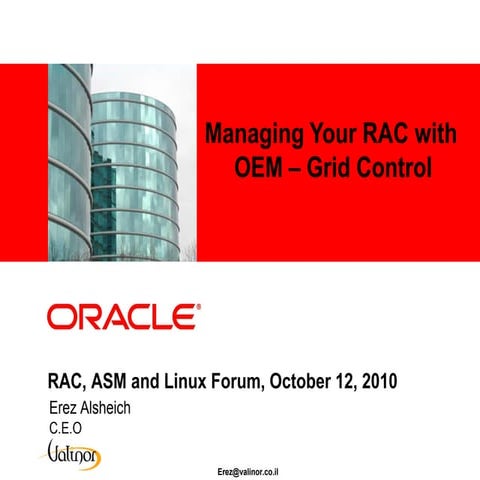 Managing Your RAC with OEM – Grid Control

ORACLE®

RAC, ASM and Linux Forum, October 12, 2010

Erez Alsheich

C.E.O

Valinor

Erez@valinor.co.il